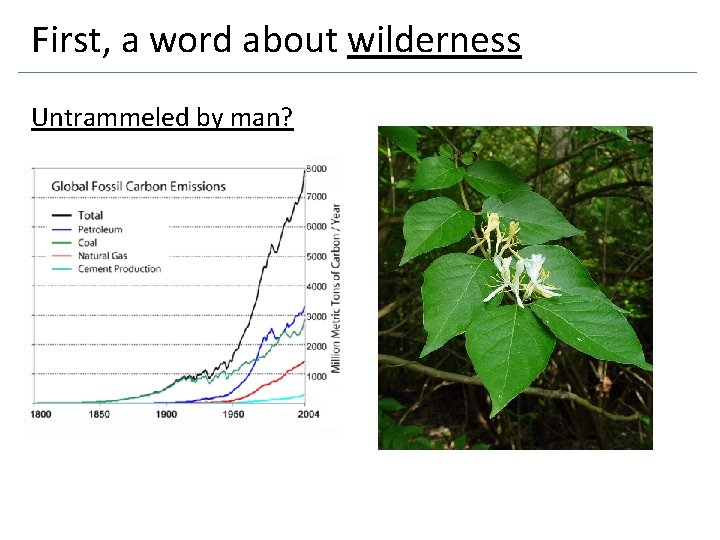 First, a word about wilderness

Untrammeled by man?

Global Fossil Carbon Emissions

Total
Petroleum
Coal
Natural Gas
Cement Production

8000
7000
6000
5000
4000
3000
2000
1000

Million Metric Tons of Carbon / Year

1800
1850
1900
1950
2004